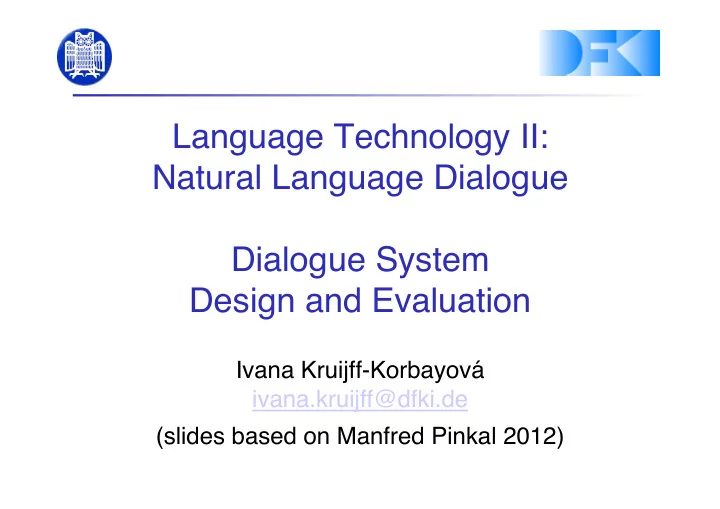 DFKI

Language Technology II: Natural Language Dialogue

Dialogue System Design and Evaluation

Ivana Kruijff-Korbayová
ivana.kruijff@dfki.de
(slides based on Manfred Pinkal 2012)